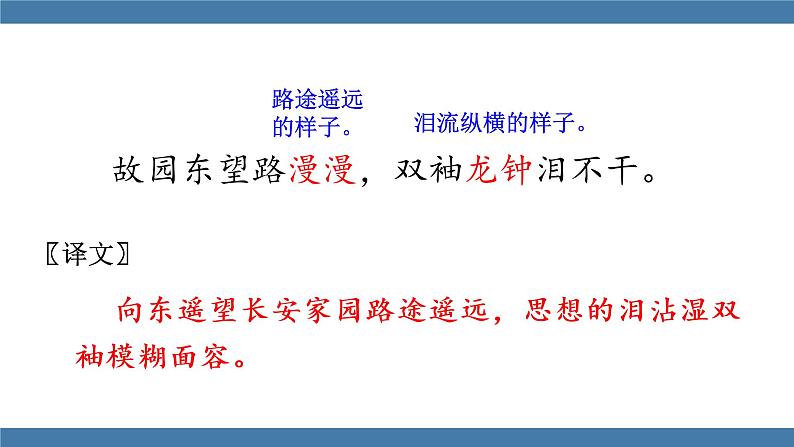 路途遥远的样子。

泪流纵横的样子。

故园东望路漫漫，双袖龙钟泪不干。

〖译文〗

向东遥望长安家园路途遥远，思想的泪沾湿双袖模糊面容。